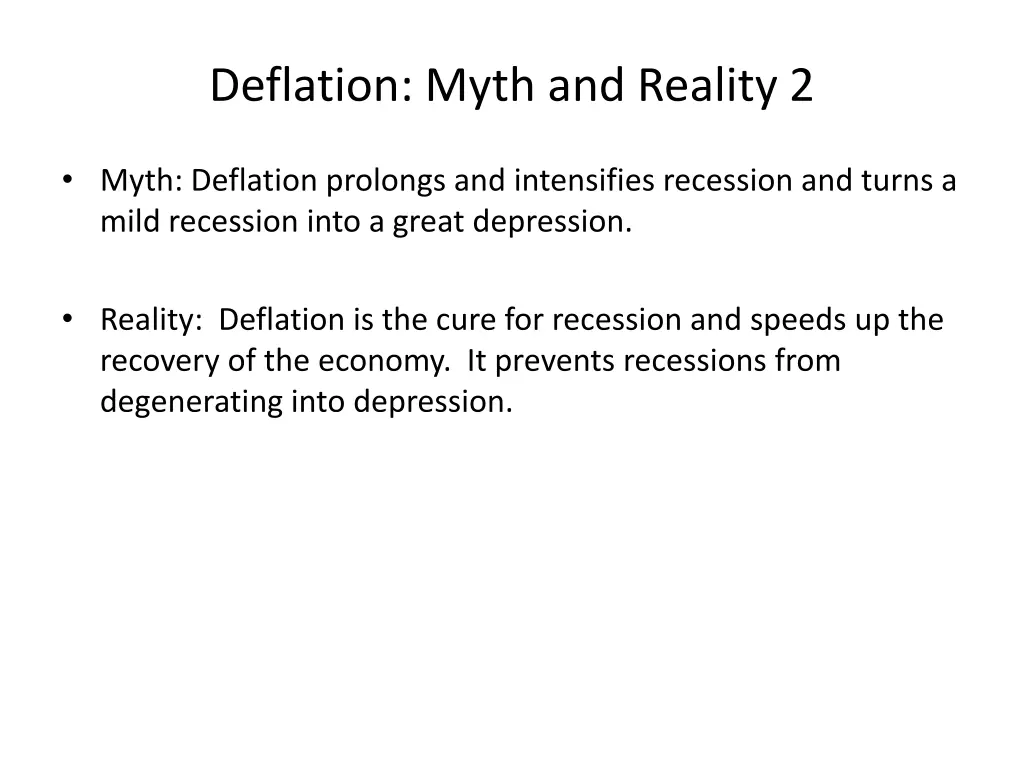 Deflation: Myth and Reality 2

• Myth: Deflation prolongs and intensifies recession and turns a mild recession into a great depression.

• Reality: Deflation is the cure for recession and speeds up the recovery of the economy. It prevents recessions from degenerating into depression.